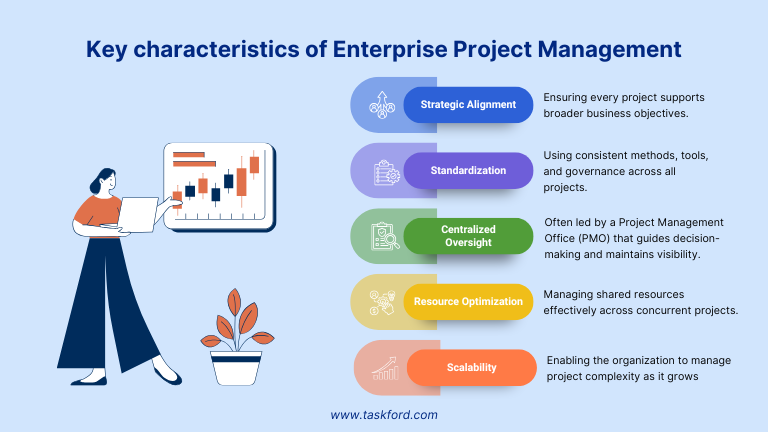 Key characteristics of Enterprise Project Management

Strategic Alignment

Ensuring every project supports broader business objectives.

Standardization

Using consistent methods, tools, and governance across all projects.

Centralized Oversight

Often led by a Project Management Office (PMO) that guides decision-making and maintains visibility.

Resource Optimization

Managing shared resources effectively across concurrent projects.

Scalability

Enabling the organization to manage project complexity as it grows

www.taskford.com